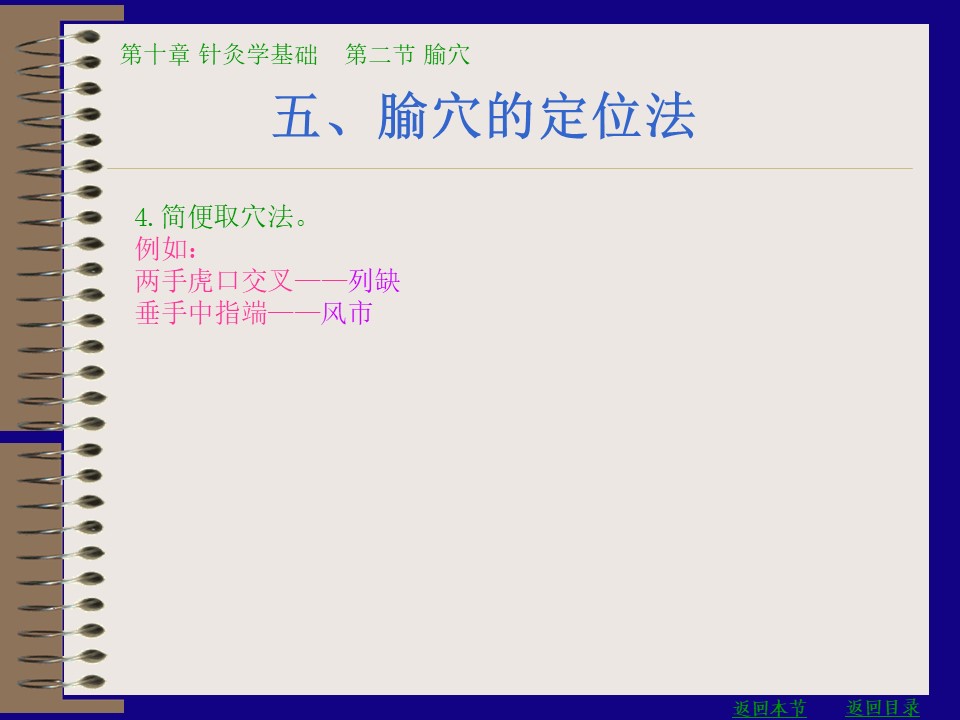 第十章 针灸学基础 第二节 腧穴

五、腧穴的定位法

4. 简便取穴法。
例如：
两手虎口交叉——列缺
垂手中指端——风市

返回本节 返回目录